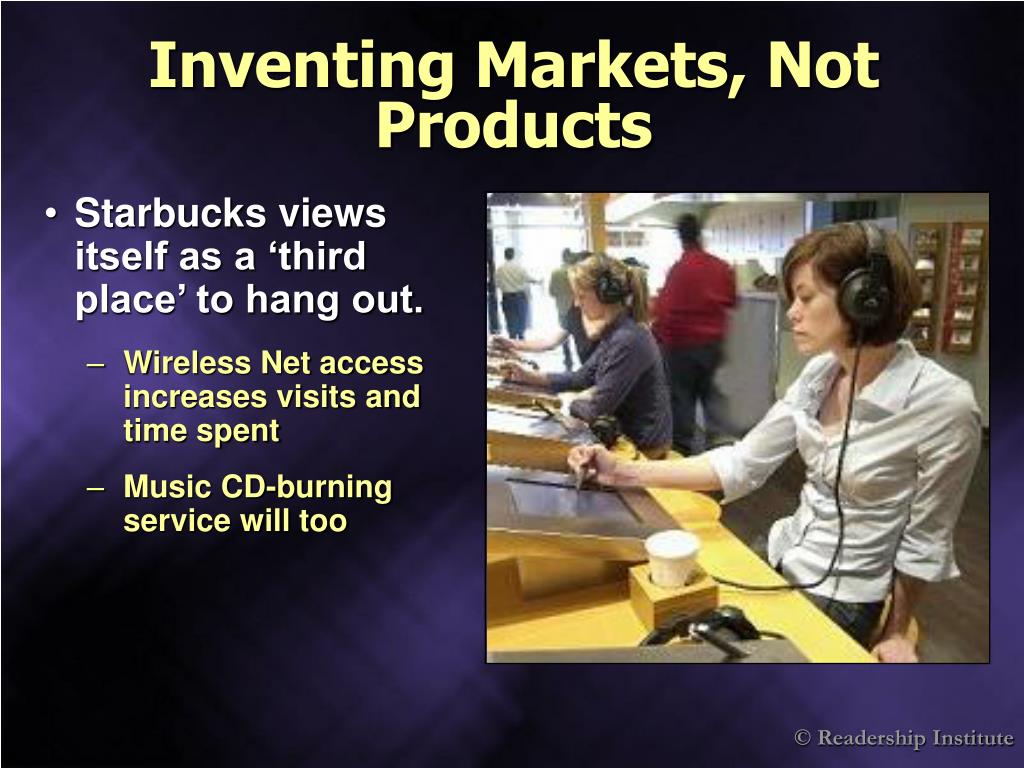 Inventing Markets, Not Products

• Starbucks views itself as a ‘third place’ to hang out.

– Wireless Net access increases visits and time spent

– Music CD-burning service will too

© Readership Institute